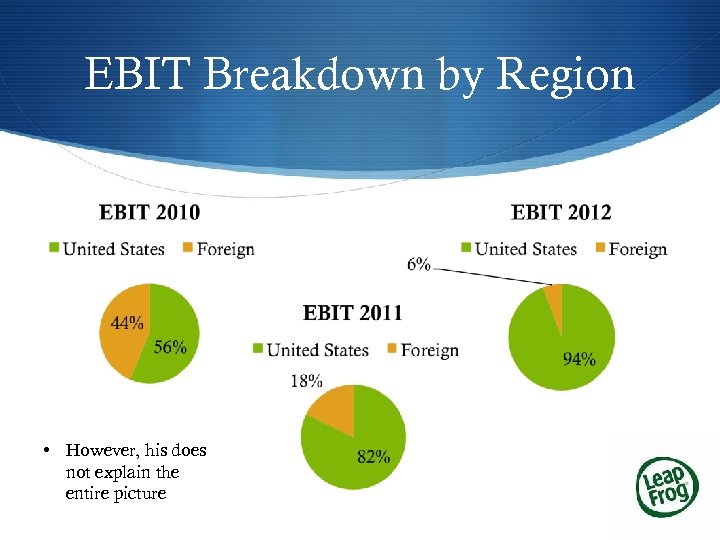 EBIT Breakdown by Region

EBIT 2010

United States Foreign

44%

56%

EBIT 2011

United States Foreign

18%

82%

EBIT 2012

United States Foreign

6%

94%

• However, his does not explain the entire picture

Leap Frog